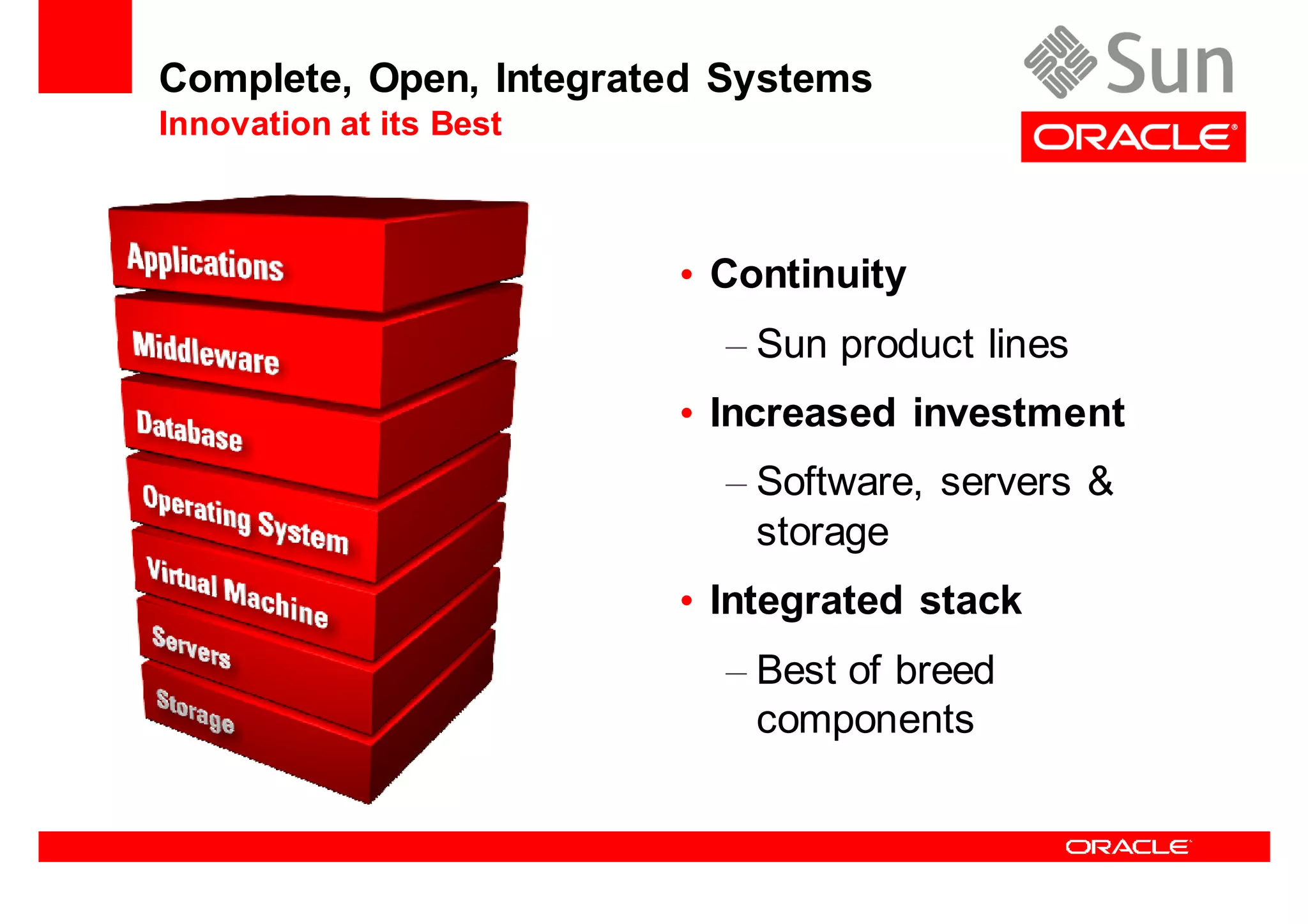 Complete, Open, Integrated Systems
Innovation at its Best

Sun
ORACLE

Applications
Middleware
Database
Operating System
Virtual Machine
Servers
Storage

• Continuity
– Sun product lines
• Increased investment
– Software, servers & storage
• Integrated stack
– Best of breed components

ORACLE